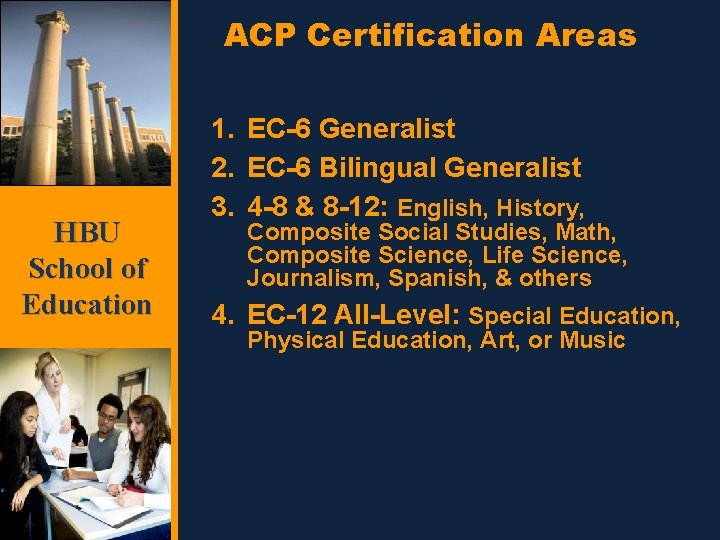 HBU School of Education

ACP Certification Areas

1. EC-6 Generalist
2. EC-6 Bilingual Generalist
3. 4-8 & 8-12: English, History, Composite Social Studies, Math, Composite Science, Life Science, Journalism, Spanish, & others
4. EC-12 All-Level: Special Education, Physical Education, Art, or Music